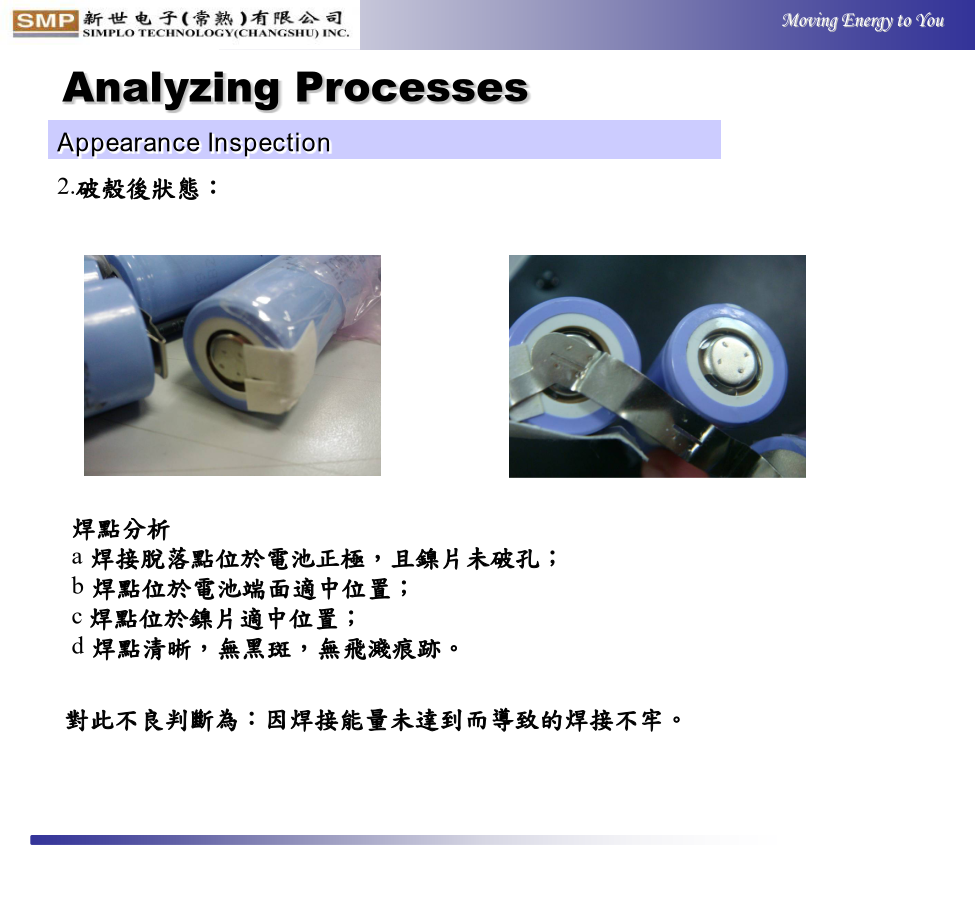 SMP 新世电子(常熟)有限公司
SIMPLO TECHNOLOGY(CHANGSHU) INC.

Moving Energy to You

Analyzing Processes

Appearance Inspection

2.破殼後狀態：

焊點分析
a 焊接脫落點位於電池正極，且鎳片未破孔；
b 焊點位於電池端面適中位置；
c 焊點位於鎳片適中位置；
d 焊點清晰，無黑斑，無飛濺痕跡。

對此不良判斷為：因焊接能量未達到而導致的焊接不牢。